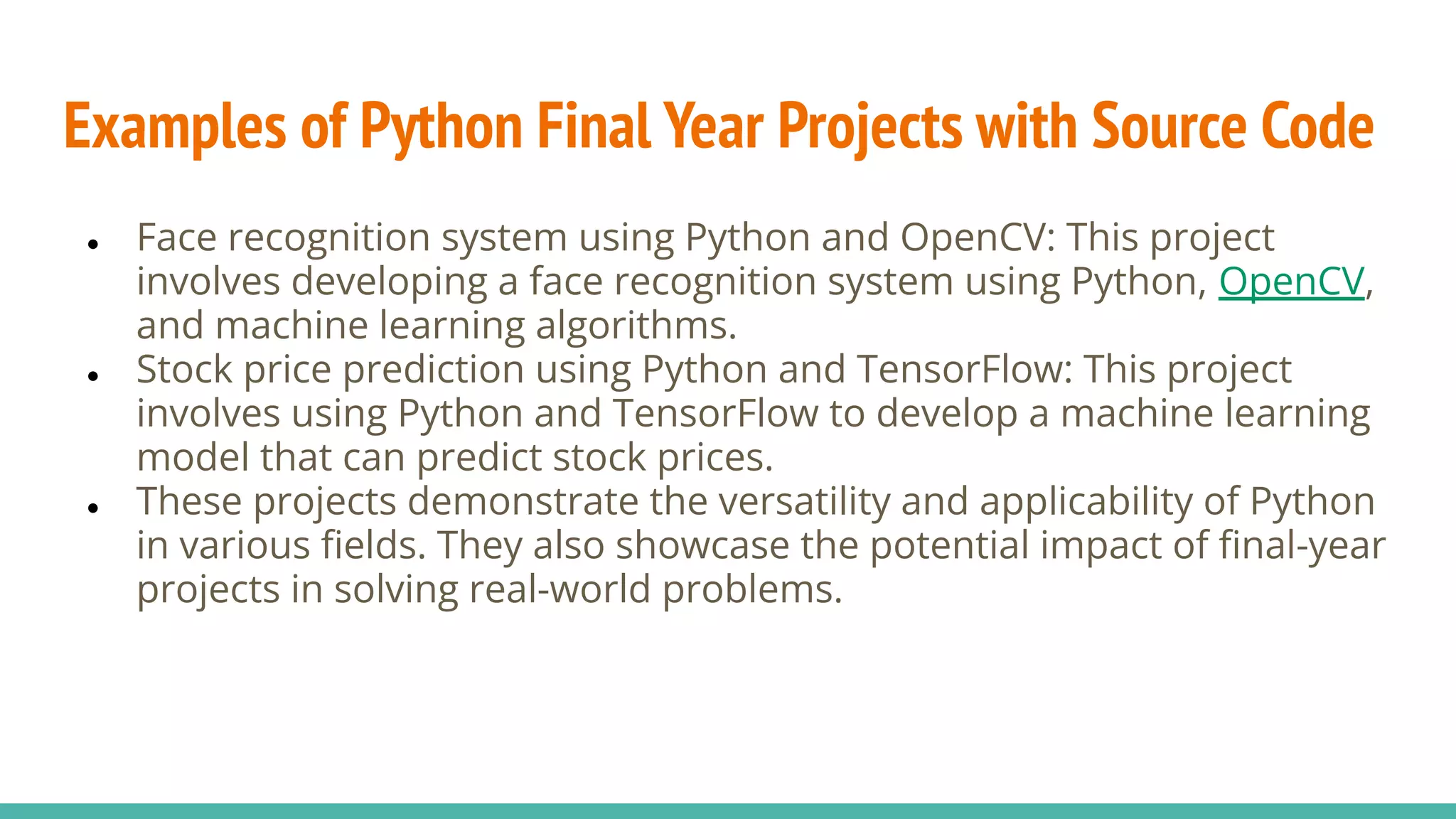 Examples of Python Final Year Projects with Source Code

- Face recognition system using Python and OpenCV: This project involves developing a face recognition system using Python, OpenCV, and machine learning algorithms.
- Stock price prediction using Python and TensorFlow: This project involves using Python and TensorFlow to develop a machine learning model that can predict stock prices.
- These projects demonstrate the versatility and applicability of Python in various fields. They also showcase the potential impact of final-year projects in solving real-world problems.